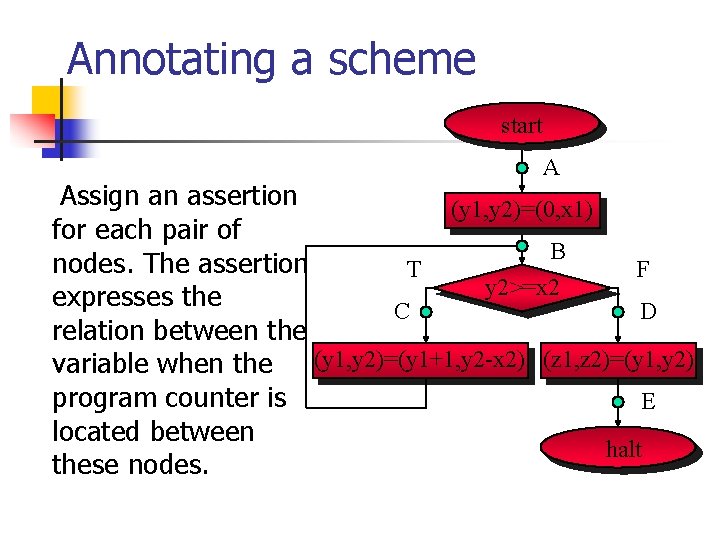 Annotating a scheme

Assign an assertion for each pair of nodes. The assertion expresses the relation between the variable when the program counter is located between these nodes.

start

A

(y1,y2)=(0,x1)

B

T

F

y2>=x2

C

D

(y1,y2)=(y1+1,y2-x2)

(z1,z2)=(y1,y2)

E

halt